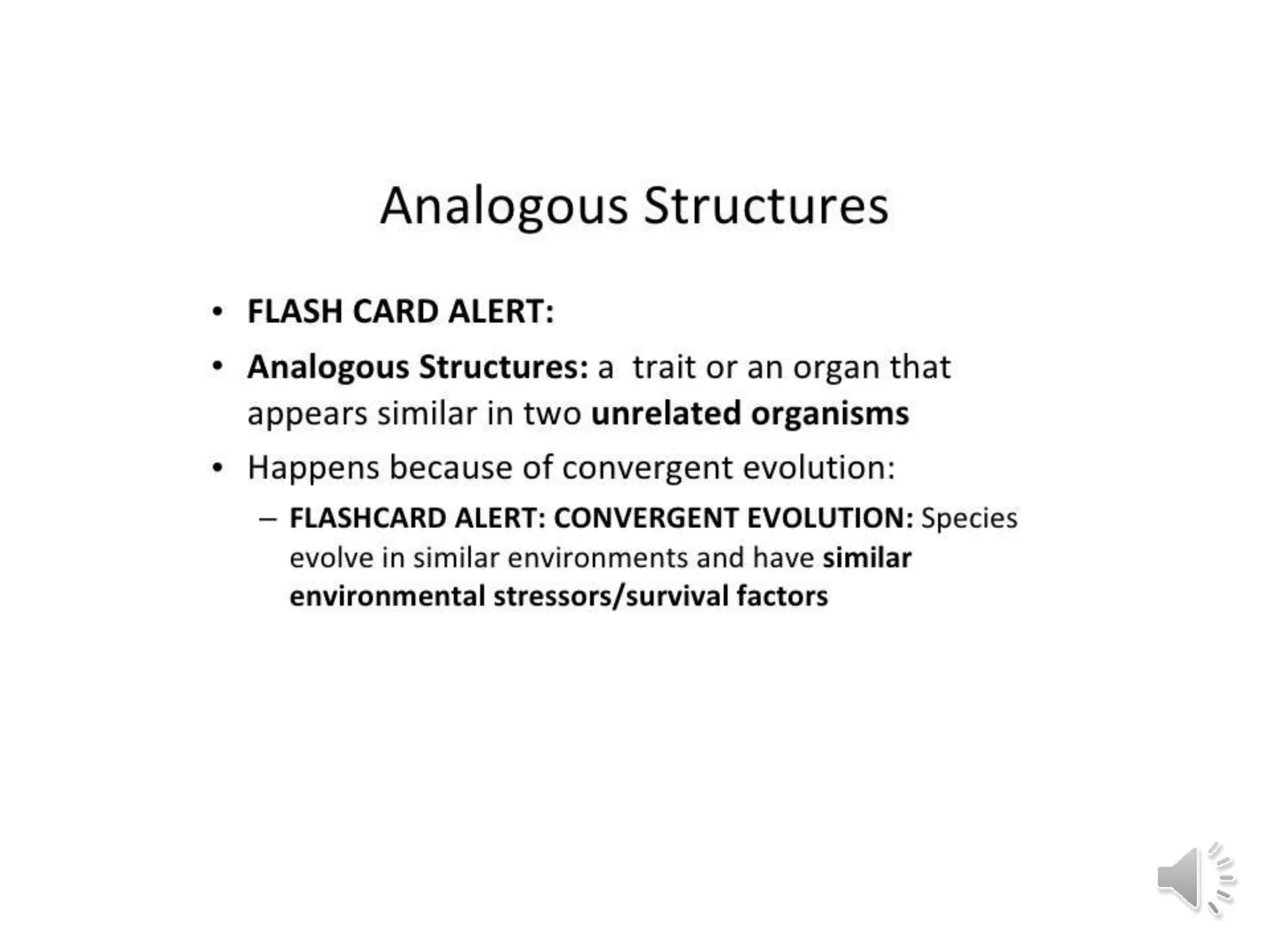 Analogous Structures

• FLASH CARD ALERT:
• Analogous Structures: a trait or an organ that appears similar in two unrelated organisms
• Happens because of convergent evolution:
– FLASHCARD ALERT: CONVERGENT EVOLUTION: Species evolve in similar environments and have similar environmental stressors/survival factors